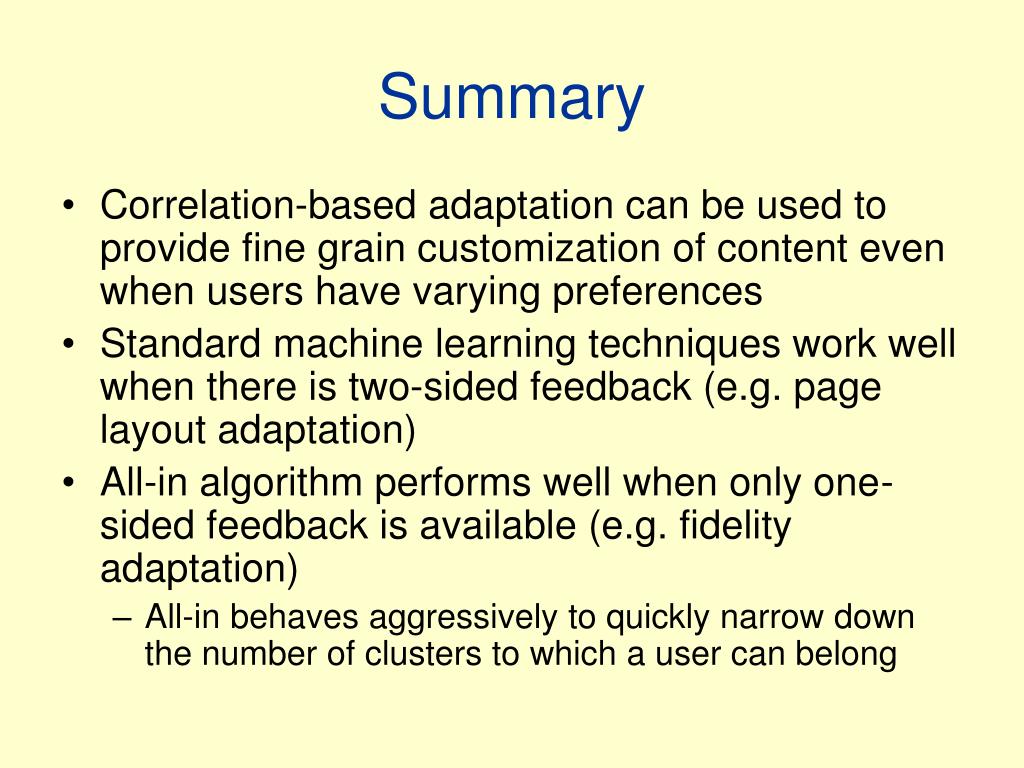 Summary

• Correlation-based adaptation can be used to provide fine grain customization of content even when users have varying preferences
• Standard machine learning techniques work well when there is two-sided feedback (e.g. page layout adaptation)
• All-in algorithm performs well when only one-sided feedback is available (e.g. fidelity adaptation)
– All-in behaves aggressively to quickly narrow down the number of clusters to which a user can belong